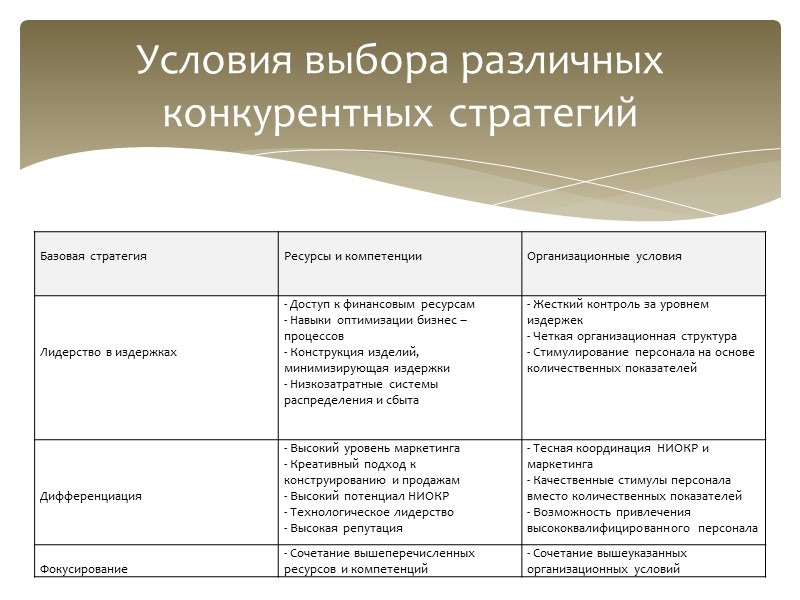 Условия выбора различных конкурентных стратегий

| Базовая стратегия | Ресурсы и компетенции | Организационные условия |
|---|---|---|
| Лидерство в издержках | - Доступ к финансовым ресурсам - Навыки оптимизации бизнес – процессов - Конструкция изделий, минимизирующая издержки - Низкозатратные системы распределения и сбыта | - Жесткий контроль за уровнем издержек - Четкая организационная структура - Стимулирование персонала на основе количественных показателей |
| Дифференциация | - Высокий уровень маркетинга - Креативный подход к конструированию и продажам - Высокий потенциал НИОКР - Технологическое лидерство - Высокая репутация | - Тесная координация НИОКР и маркетинга - Качественные стимулы персонала вместо количественных показателей - Возможность привлечения высококвалифицированного персонала |
| Фокусирование | - Сочетание вышеперечисленных ресурсов и компетенций | - Сочетание вышеуказанных организационных условий |